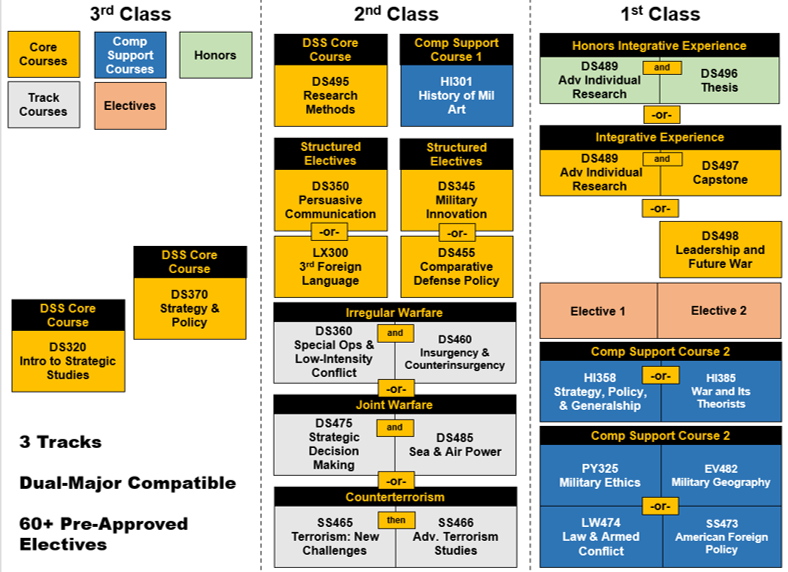 3rd Class

Core Courses

Comp Support Courses

Honors

Track Courses

Electives

DSS Core Course
DS370
Strategy & Policy

DSS Core Course
DS320
Intro to Strategic Studies

3 Tracks

Dual-Major Compatible

60+ Pre-Approved Electives

2nd Class

DSS Core Course
DS495
Research Methods

Comp Support Course 1
HI301
History of Mil Art

Structured Electives
DS350
Persuasive Communication
-or-
LX300
3rd Foreign Language

Structured Electives
DS345
Military Innovation
-or-
DS455
Comparative Defense Policy

Irregular Warfare
DS360
Special Ops & Low-Intensity Conflict
and
DS460
Insurgency & Counterinsurgency

-or-

Joint Warfare
DS475
Strategic Decision Making
and
DS485
Sea & Air Power

-or-

Counterterrorism
SS465
Terrorism: New Challenges
then
SS466
Adv. Terrorism Studies

1st Class

Honors Integrative Experience
DS489
Adv Individual Research
and
DS496
Thesis

-or-

Integrative Experience
DS489
Adv Individual Research
and
DS497
Capstone

-or-

DS498
Leadership and Future War

Elective 1

Elective 2

Comp Support Course 2
HI358
Strategy, Policy, & Generalship
-or-
HI385
War and Its Theorists

Comp Support Course 2
PY325
Military Ethics
EV482
Military Geography
-or-
LW474
Law & Armed Conflict
SS473
American Foreign Policy